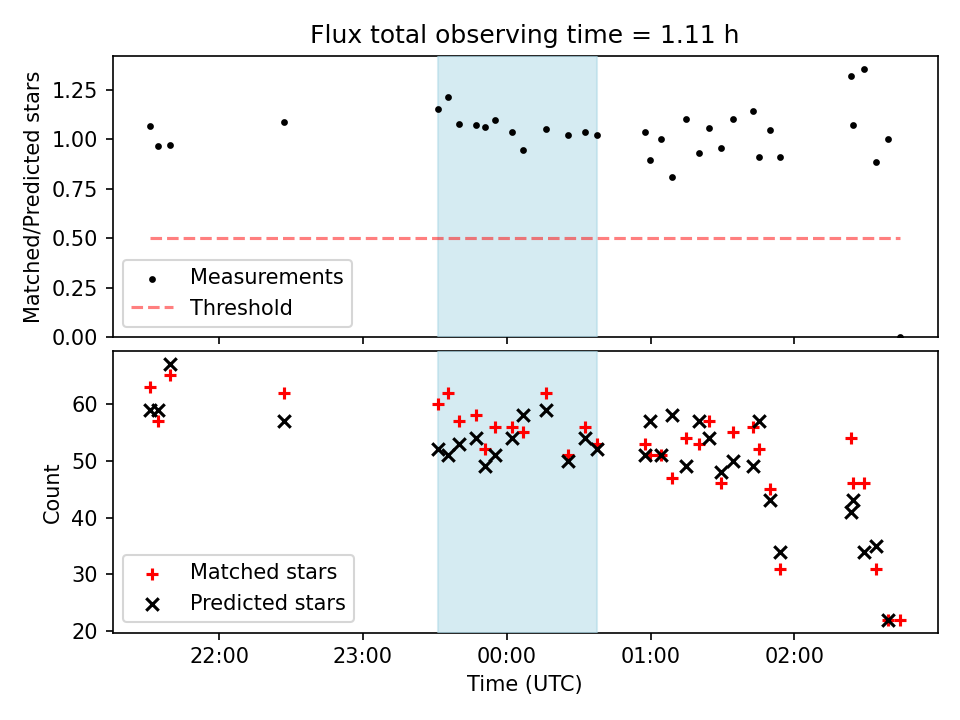 Flux total observing time = 1.11 h

Matched/Predicted stars

1.25
1.00
0.75
0.50
0.25
0.00

Measurements
Threshold

Count

60
50
40
30
20

Matched stars
Predicted stars

22:00
23:00
00:00
01:00
02:00

Time (UTC)